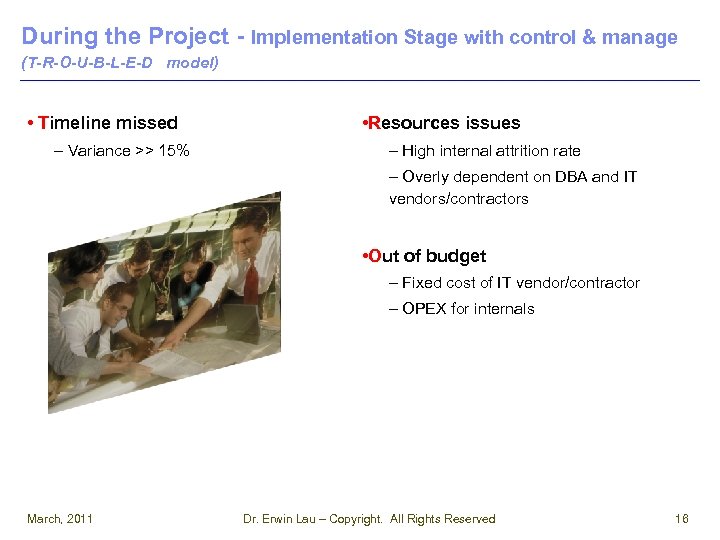 During the Project - Implementation Stage with control & manage
(T-R-O-U-B-L-E-D model)

• Timeline missed
– Variance >> 15%

•Resources issues
– High internal attrition rate
– Overly dependent on DBA and IT vendors/contractors

•Out of budget
– Fixed cost of IT vendor/contractor
– OPEX for internals

March, 2011 Dr. Erwin Lau – Copyright. All Rights Reserved 16